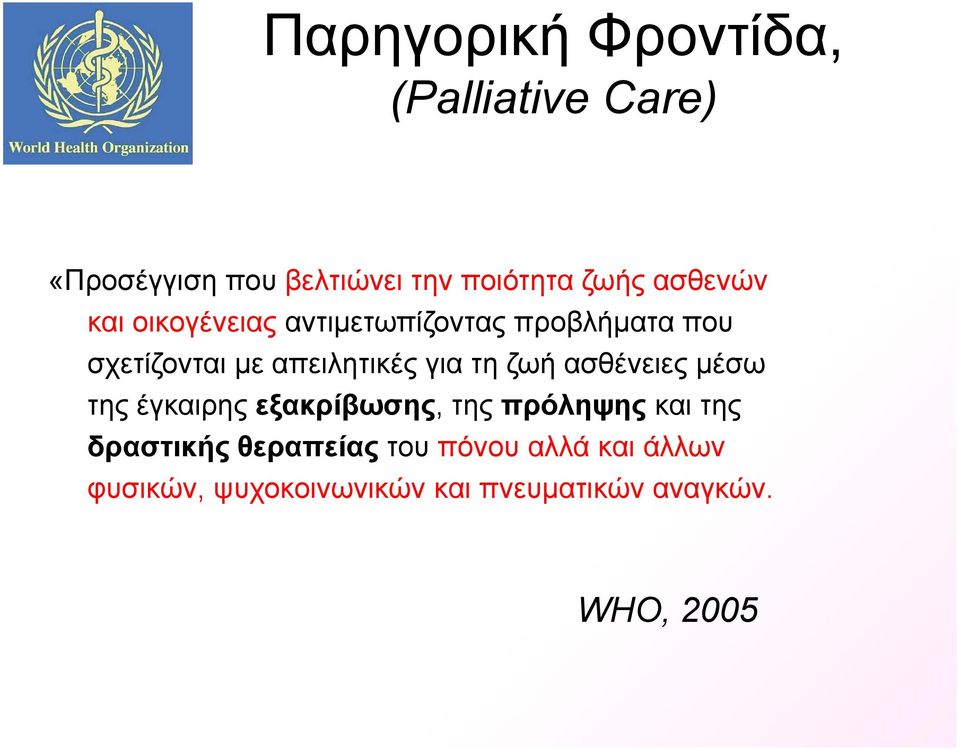 World Health Organization

Παρηγορική Φροντίδα,
(Palliative Care)

«Προσέγγιση που βελτιώνει την ποιότητα ζωής ασθενών και οικογένειας αντιμετωπίζοντας προβλήματα που σχετίζονται με απειλητικές για τη ζωή ασθένειες μέσω της έγκαιρης εξακρίβωσης, της πρόληψης και της δραστικής θεραπείας του πόνου αλλά και άλλων φυσικών, ψυχοκοινωνικών και πνευματικών αναγκών.

WHO, 2005